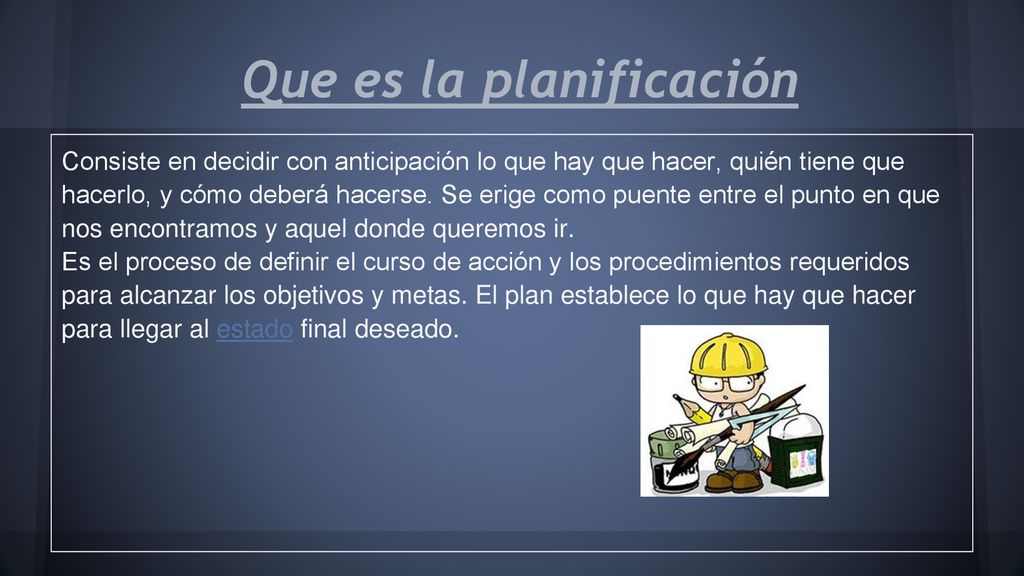 Que es la planificación

Consiste en decidir con anticipación lo que hay que hacer, quién tiene que hacerlo, y cómo deberá hacerse. Se erige como puente entre el punto en que nos encontramos y aquel donde queremos ir.
Es el proceso de definir el curso de acción y los procedimientos requeridos para alcanzar los objetivos y metas. El plan establece lo que hay que hacer para llegar al estado final deseado.